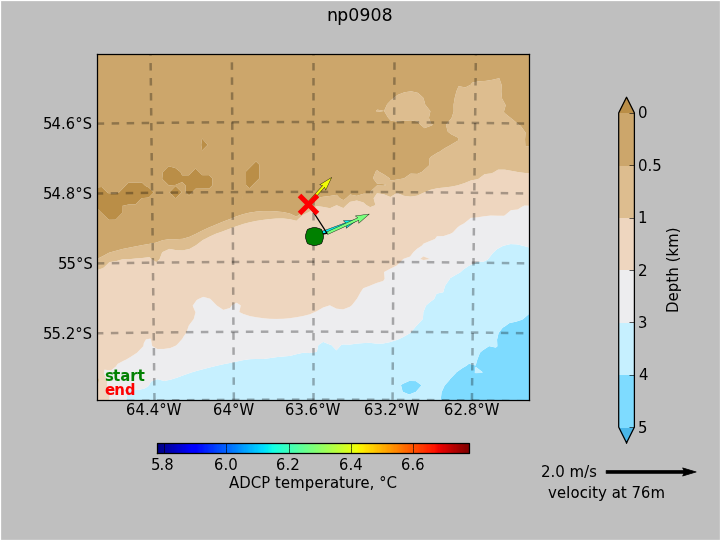 np0908

54.6°S
54.8°S
55°S
55.2°S

start
end

64.4°W
64°W
63.6°W
63.2°W
62.8°W

0
0.5
1
2
3
4
5
Depth (km)

5.8
6.0
6.2
6.4
6.6
ADCP temperature, °C

2.0 m/s
velocity at 76m